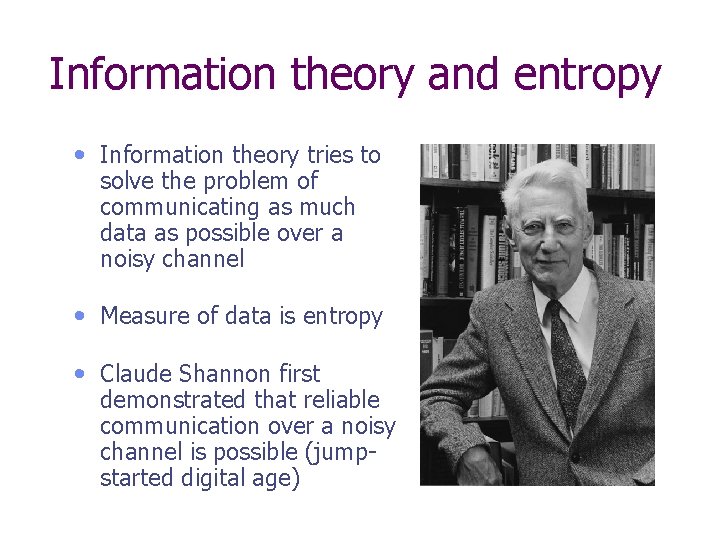 Information theory and entropy

• Information theory tries to solve the problem of communicating as much data as possible over a noisy channel

• Measure of data is entropy

• Claude Shannon first demonstrated that reliable communication over a noisy channel is possible (jump-started digital age)